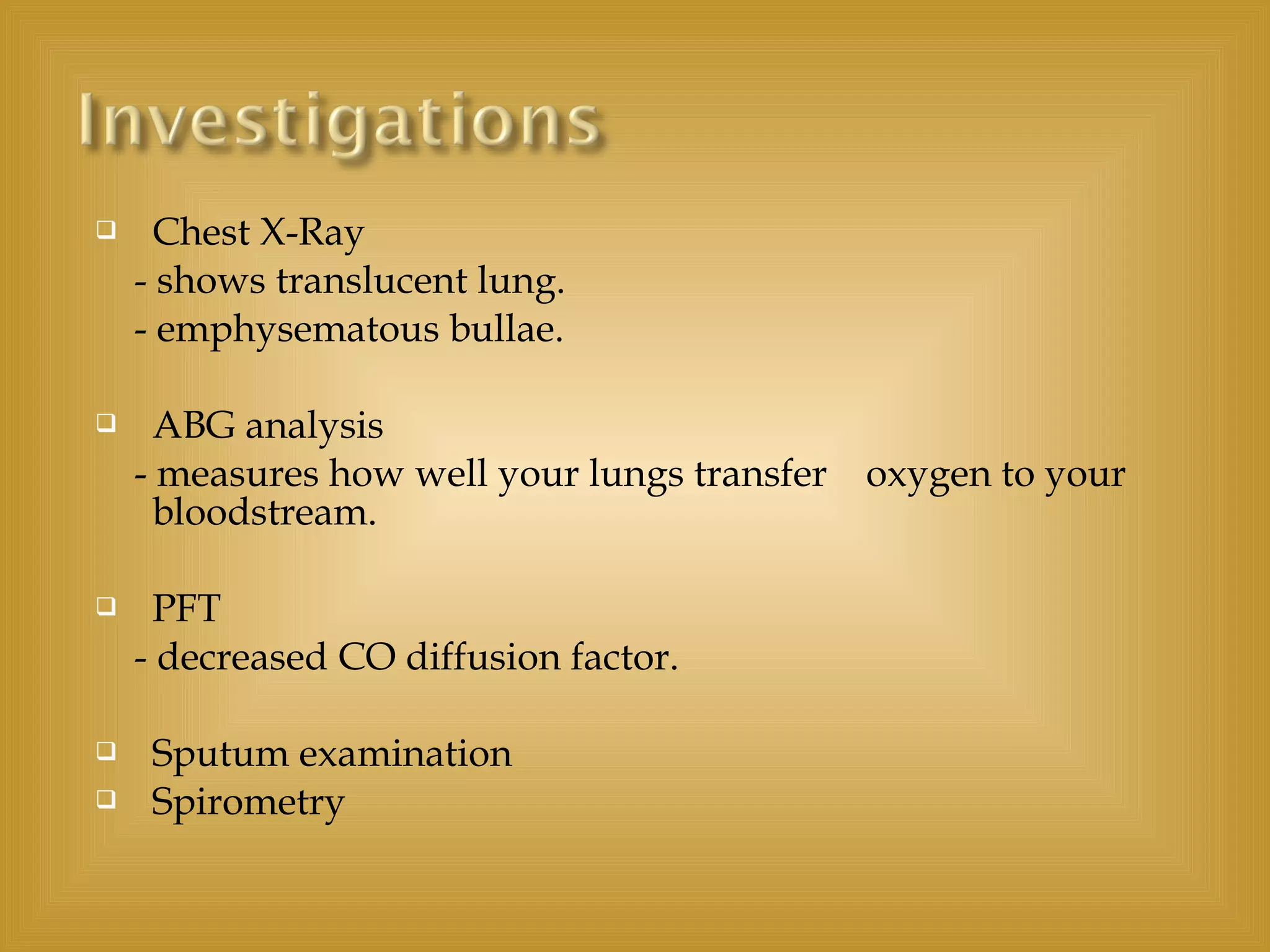 Investigations

❑ Chest X-Ray
- shows translucent lung.
- emphysematous bullae.

❑ ABG analysis
- measures how well your lungs transfer oxygen to your bloodstream.

❑ PFT
- decreased CO diffusion factor.

❑ Sputum examination
❑ Spirometry